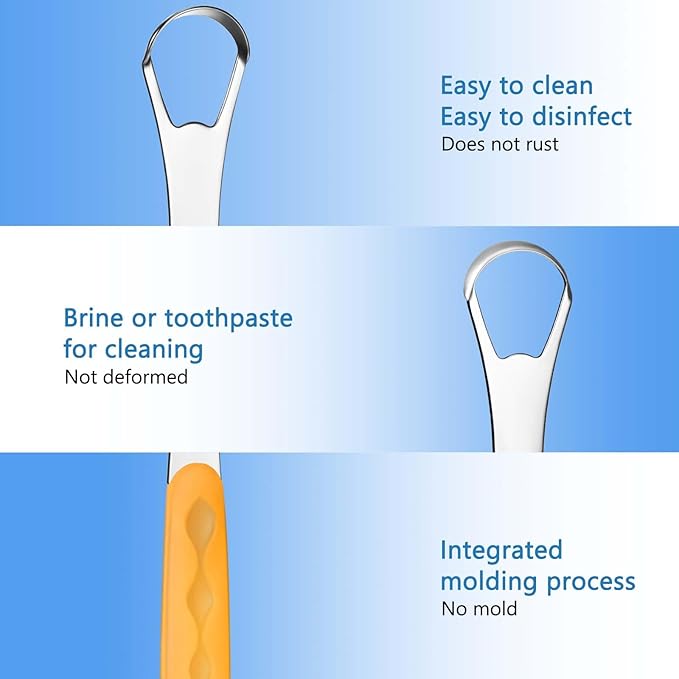 Easy to clean
Easy to disinfect
Does not rust

Brine or toothpaste for cleaning
Not deformed

Integrated molding process
No mold